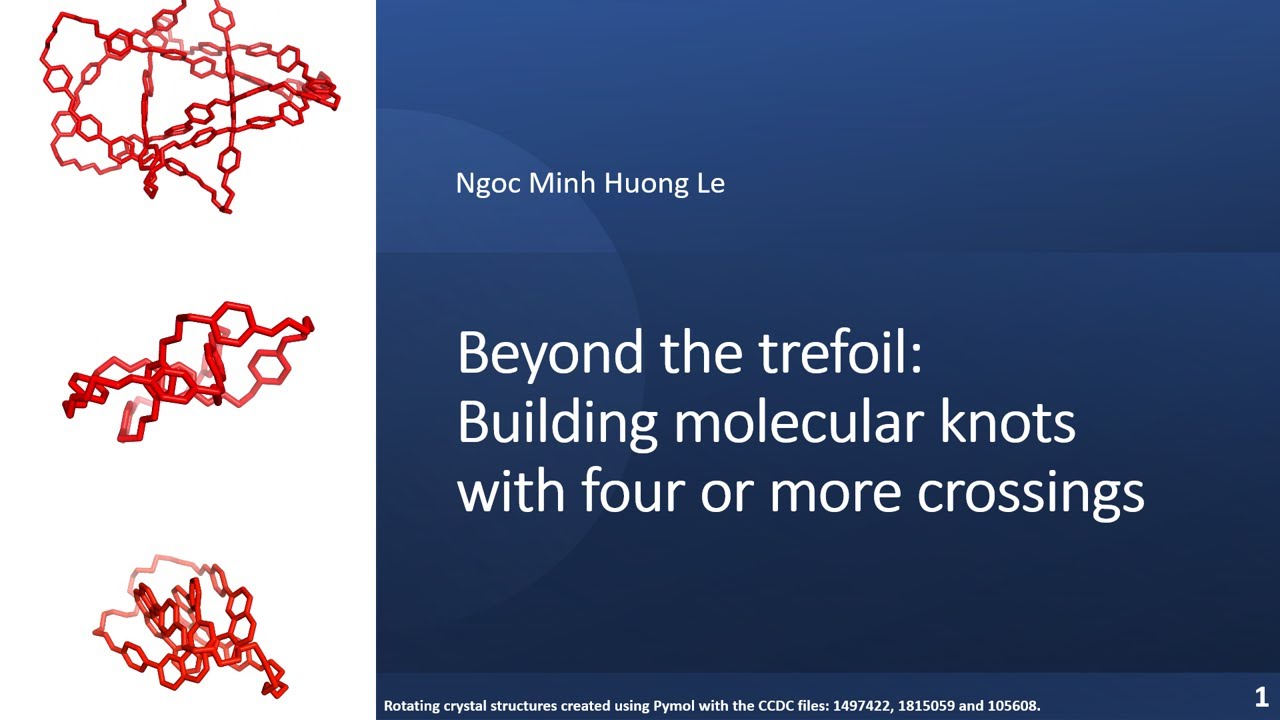 Ngoc Minh Huong Le

Beyond the trefoil:
Building molecular knots with four or more crossings

Rotating crystal structures created using Pymol with the CCDC files: 1497422, 1815059 and 105608.

1